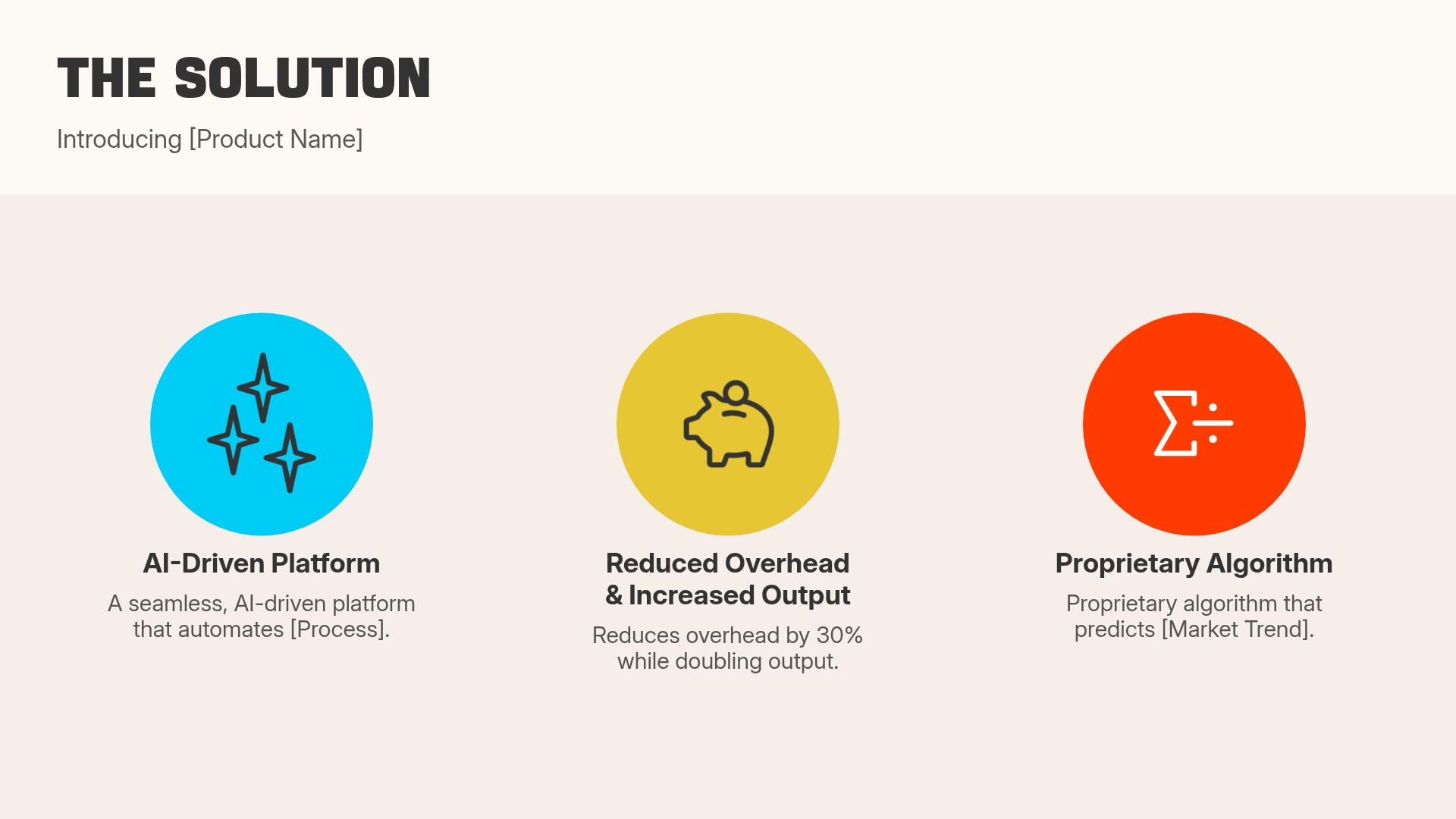 THE SOLUTION

Introducing [Product Name]

AI-Driven Platform

A seamless, AI-driven platform that automates [Process].

Reduced Overhead & Increased Output

Reduces overhead by 30% while doubling output.

Proprietary Algorithm

Proprietary algorithm that predicts [Market Trend].